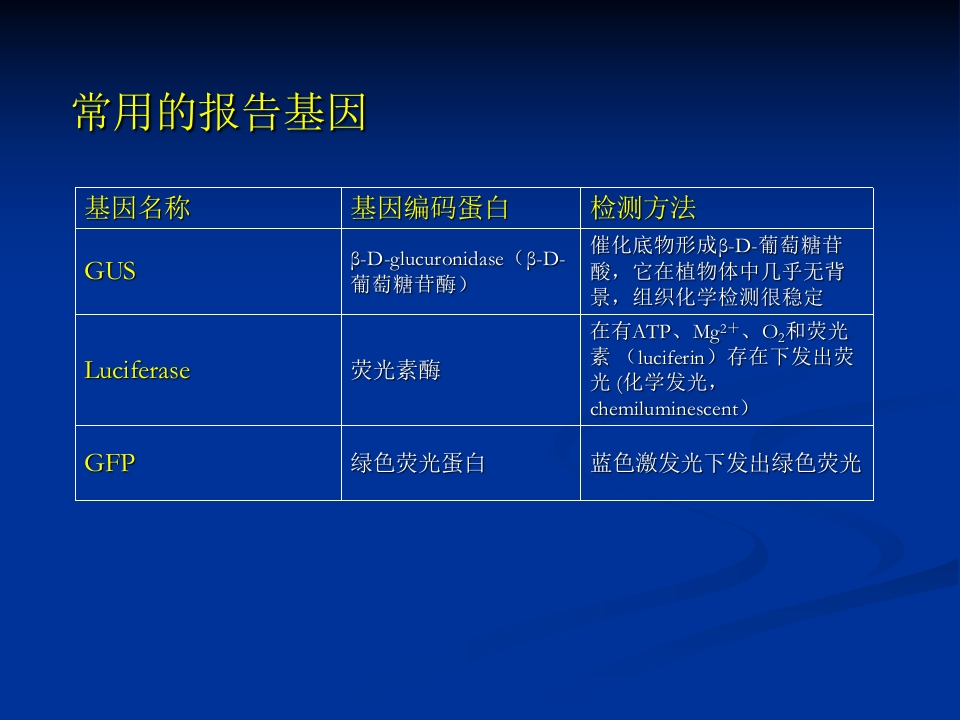 常用的报告基因

| 基因名称 | 基因编码蛋白 | 检测方法 |
|---|---|---|
| GUS | β-D-glucuronidase（β-D-葡萄糖苷酶） | 催化底物形成β-D-葡萄糖苷酸，它在植物体中几乎无背景，组织化学检测很稳定 |
| Luciferase | 荧光素酶 | 在有ATP、$Mg^{2+}$、$O_2$和荧光素（luciferin）存在下发出荧光 (化学发光，chemiluminescent） |
| GFP | 绿色荧光蛋白 | 蓝色激发光下发出绿色荧光 |